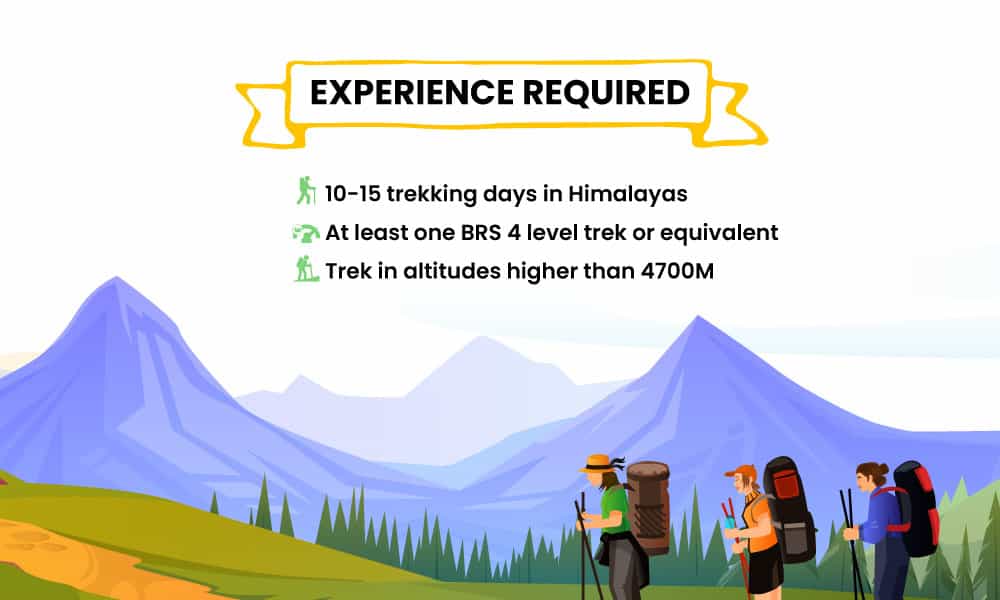 EXPERIENCE REQUIRED

10-15 trekking days in Himalayas

At least one BRS 4 level trek or equivalent

Trek in altitudes higher than 4700M